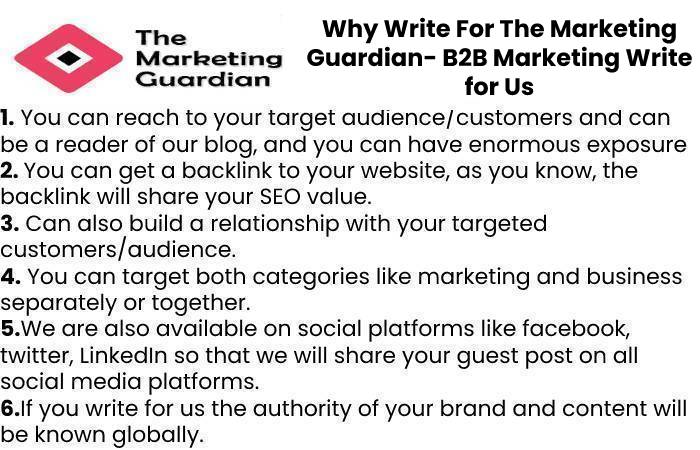 The Marketing Guardian

Why Write For The Marketing Guardian- B2B Marketing Write for Us

1. You can reach to your target audience/customers and can be a reader of our blog, and you can have enormous exposure
2. You can get a backlink to your website, as you know, the backlink will share your SEO value.
3. Can also build a relationship with your targeted customers/audience.
4. You can target both categories like marketing and business separately or together.
5.We are also available on social platforms like facebook, twitter, LinkedIn so that we will share your guest post on all social media platforms.
6.If you write for us the authority of your brand and content will be known globally.